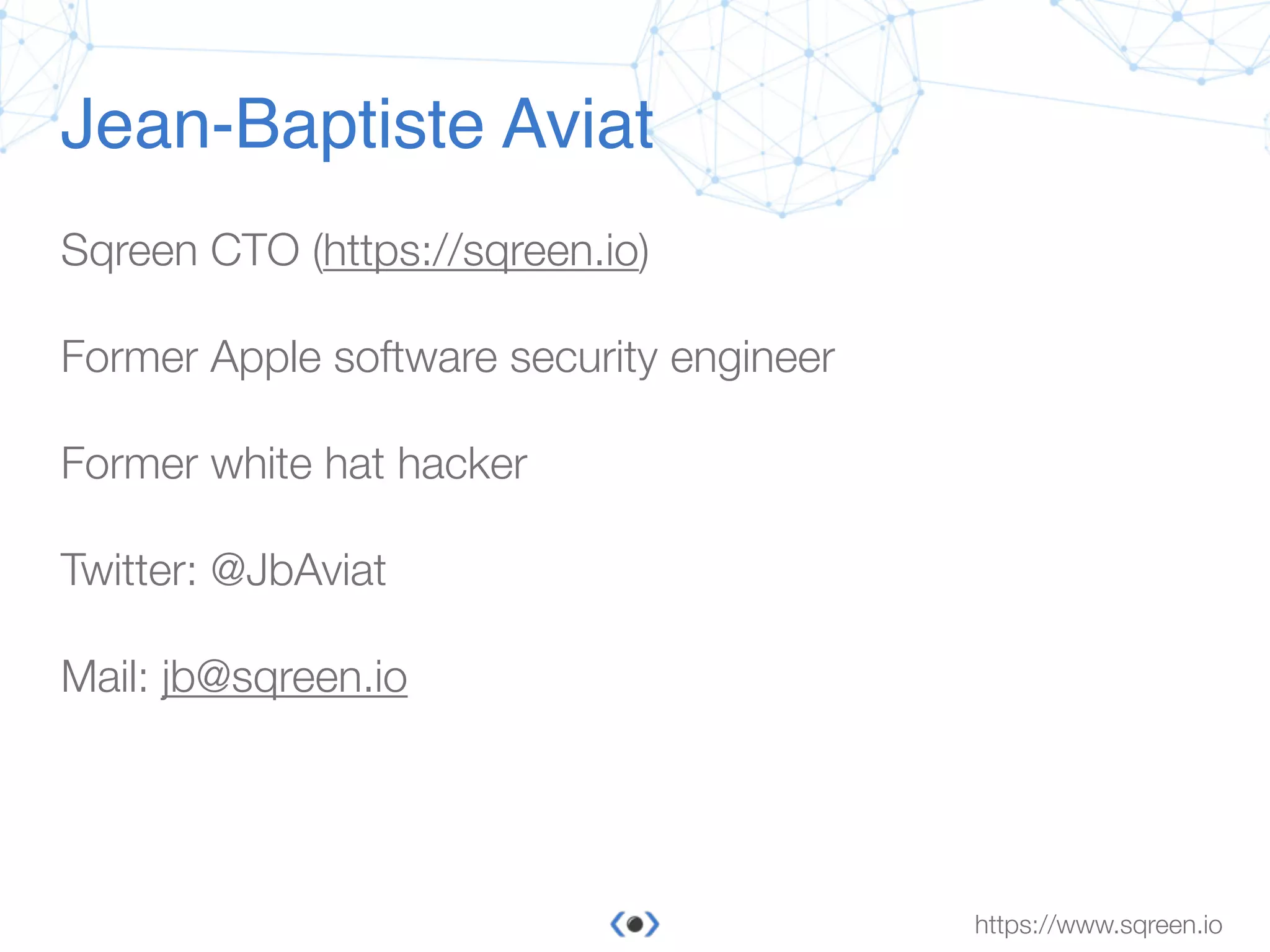 Jean-Baptiste Aviat

Sqreen CTO (https://sqreen.io)

Former Apple software security engineer

Former white hat hacker

Twitter: @JbAviat

Mail: jb@sqreen.io

https://www.sqreen.io